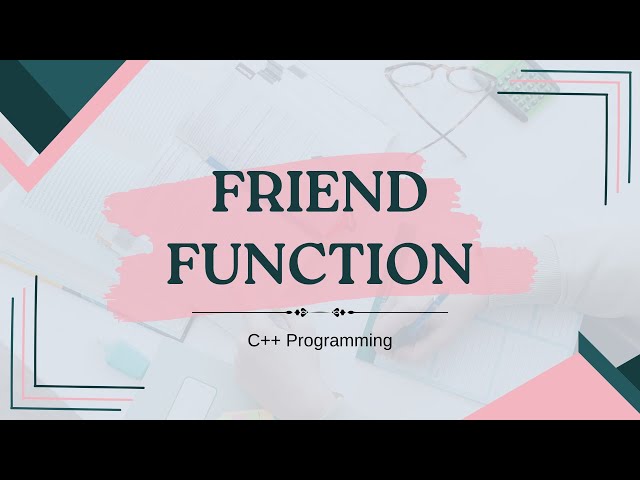 FRIEND
FUNCTION

C++ Programming